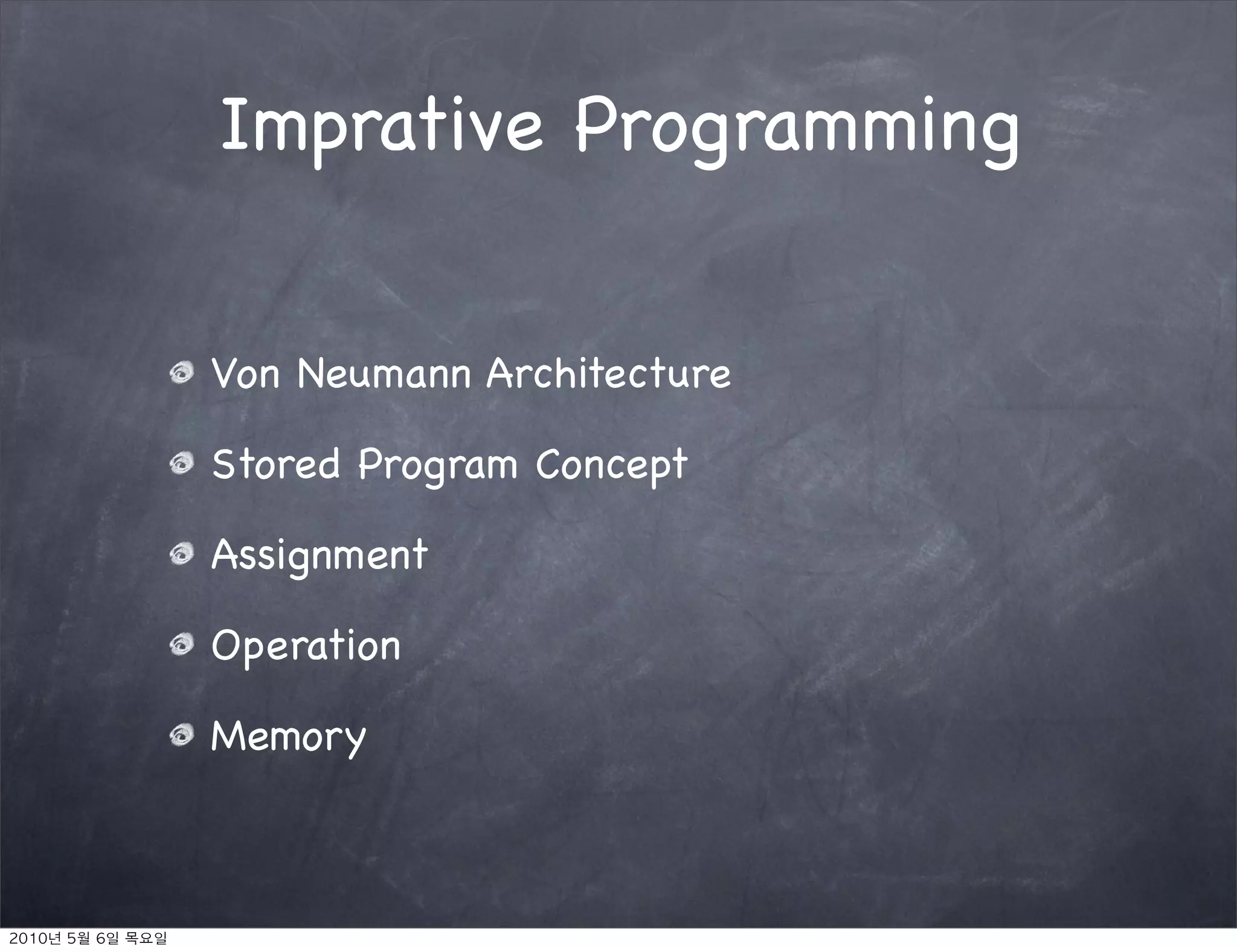 Imprative Programming

Von Neumann Architecture

Stored Program Concept

Assignment

Operation

Memory

2010년 5월 6일 목요일